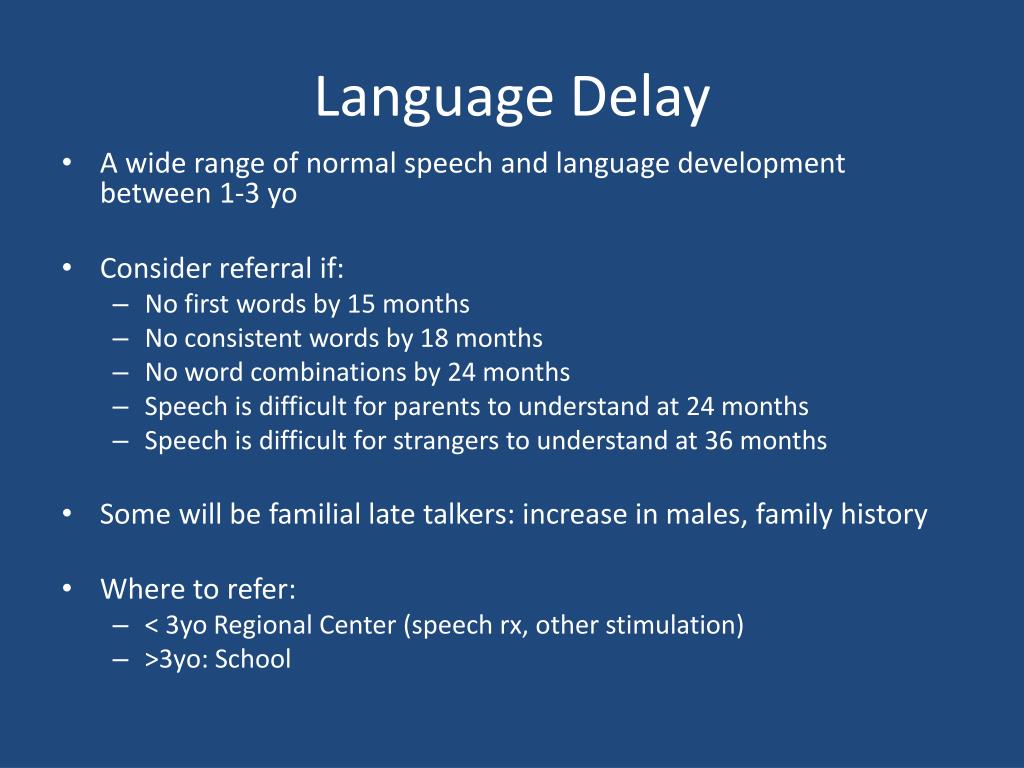 Language Delay

• A wide range of normal speech and language development between 1-3 yo

• Consider referral if:
– No first words by 15 months
– No consistent words by 18 months
– No word combinations by 24 months
– Speech is difficult for parents to understand at 24 months
– Speech is difficult for strangers to understand at 36 months

• Some will be familial late talkers: increase in males, family history

• Where to refer:
– < 3yo Regional Center (speech rx, other stimulation)
– >3yo: School